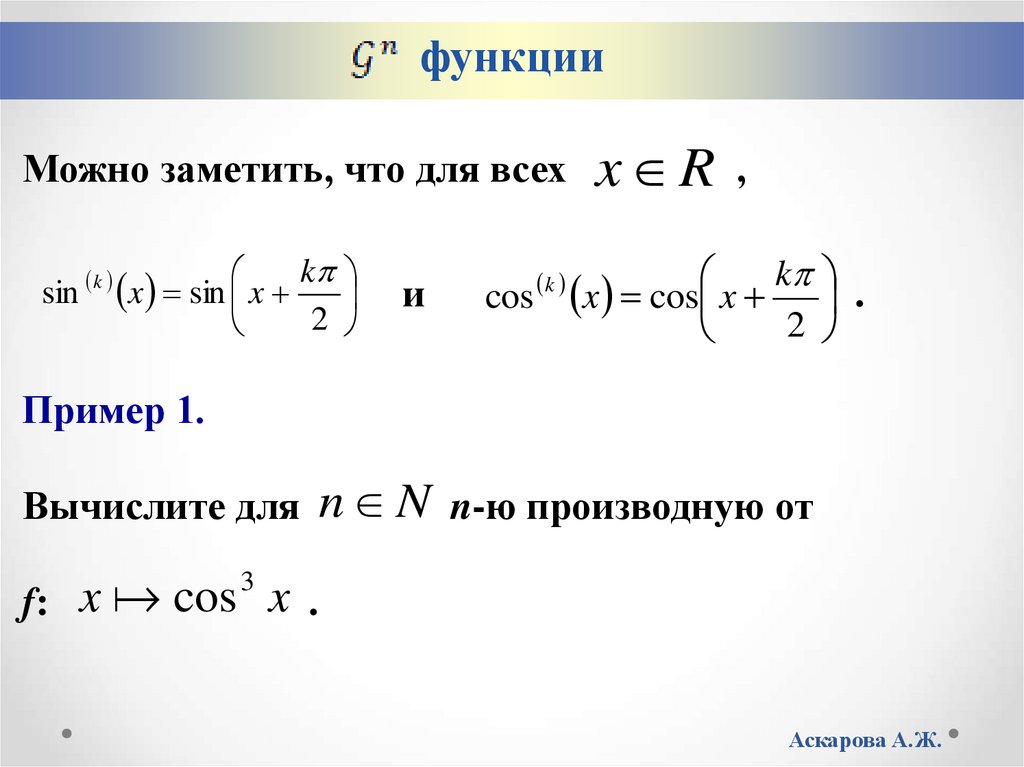 $\mathcal{G}^n$ функции

Можно заметить, что для всех $x \in R$ ,

$\sin^{(k)}(x) = \sin\left(x + \frac{k\pi}{2}\right)$ и $\cos^{(k)}(x) = \cos\left(x + \frac{k\pi}{2}\right)$ .

Пример 1.

Вычислите для $n \in N$ $n$-ю производную от

$f$: $x \mapsto \cos^3 x$ .

Аскарова А.Ж.